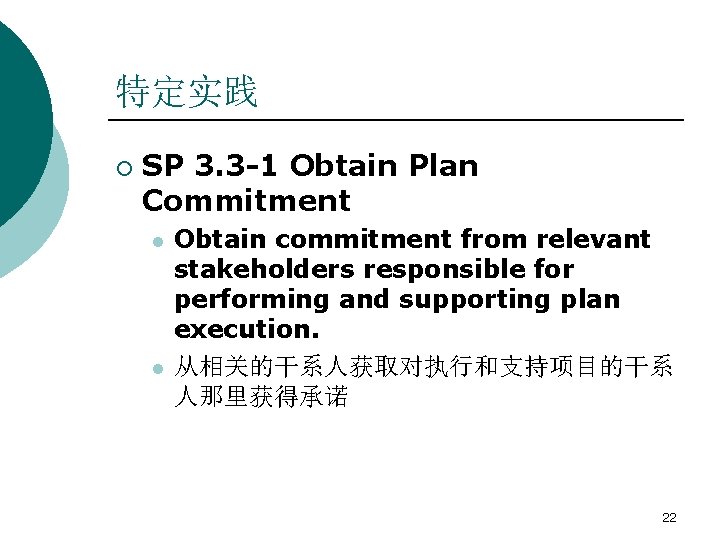 特定实践

SP 3.3-1 Obtain Plan Commitment

Obtain commitment from relevant stakeholders responsible for performing and supporting plan execution.

从相关的干系人获取对执行和支持项目的干系人那里获得承诺

22